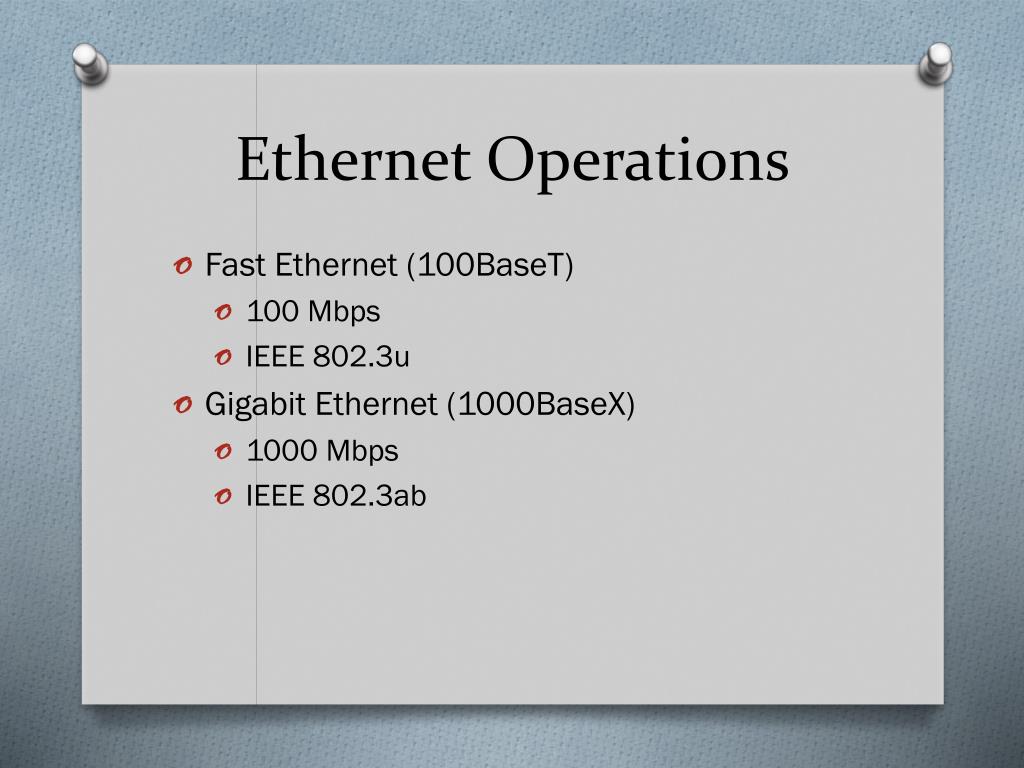 Ethernet Operations

- Fast Ethernet (100BaseT)
  - 100 Mbps
  - IEEE 802.3u
- Gigabit Ethernet (1000BaseX)
  - 1000 Mbps
  - IEEE 802.3ab